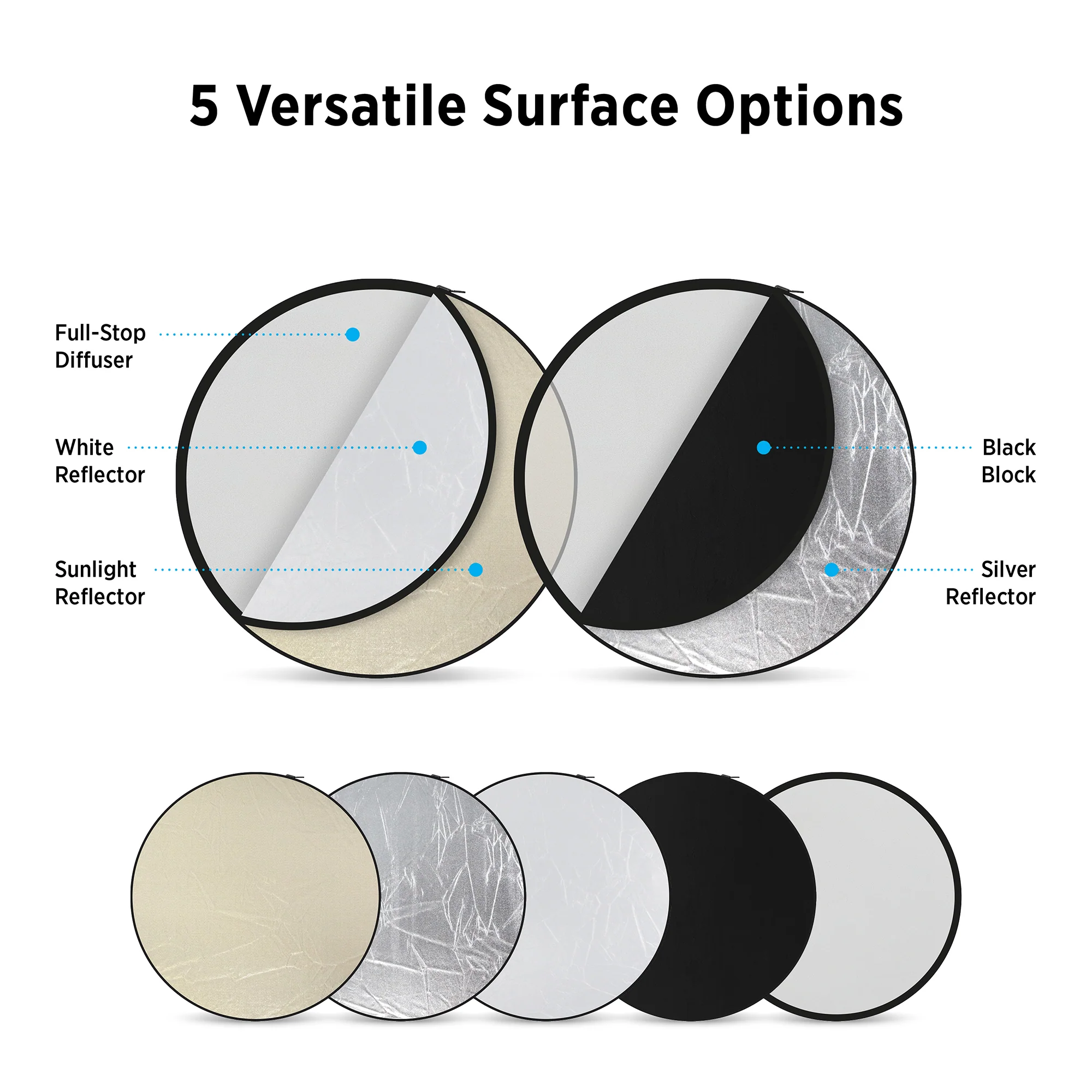 5 Versatile Surface Options

Full-Stop Diffuser

White Reflector

Sunlight Reflector

Black Block

Silver Reflector